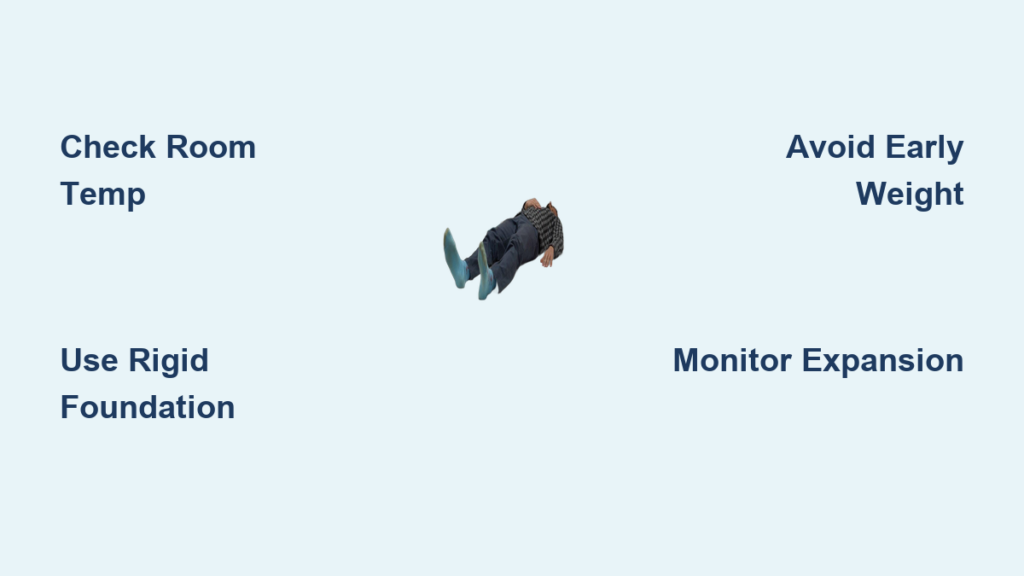 Check Room Temp

Avoid Early Weight

Use Rigid Foundation

Monitor Expansion